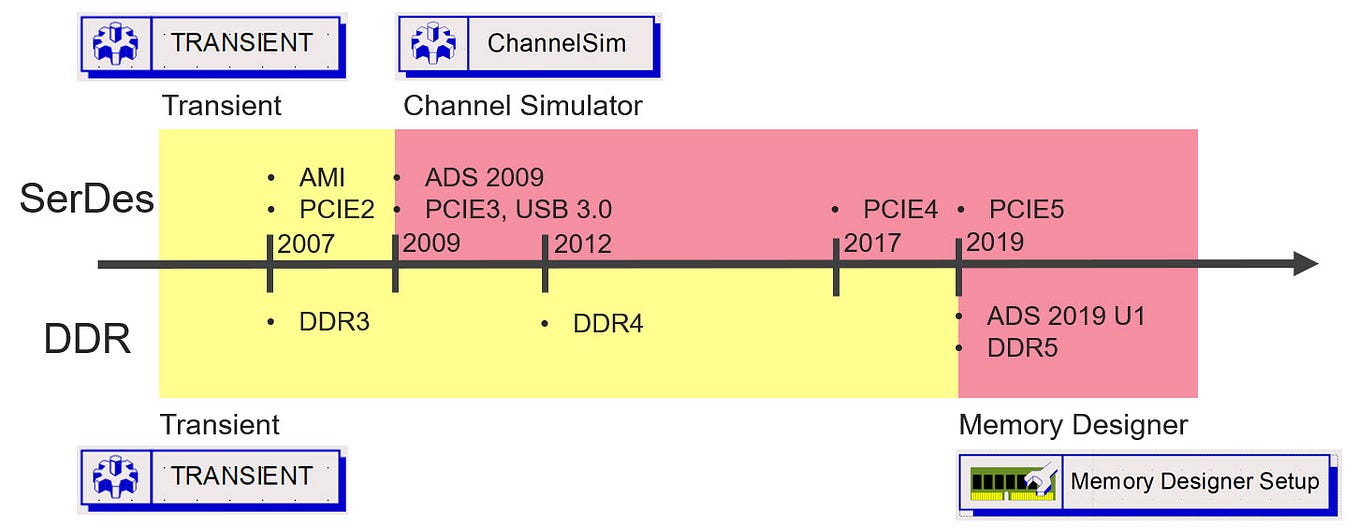 TRANSIENT

ChannelSim

Transient

Channel Simulator

SerDes

• AMI
• PCIE2

• ADS 2009
• PCIE3, USB 3.0

• PCIE4

• PCIE5

2007

2009

2012

2017

2019

DDR

• DDR3

• DDR4

• ADS 2019 U1
• DDR5

Transient

Memory Designer

TRANSIENT

Memory Designer Setup